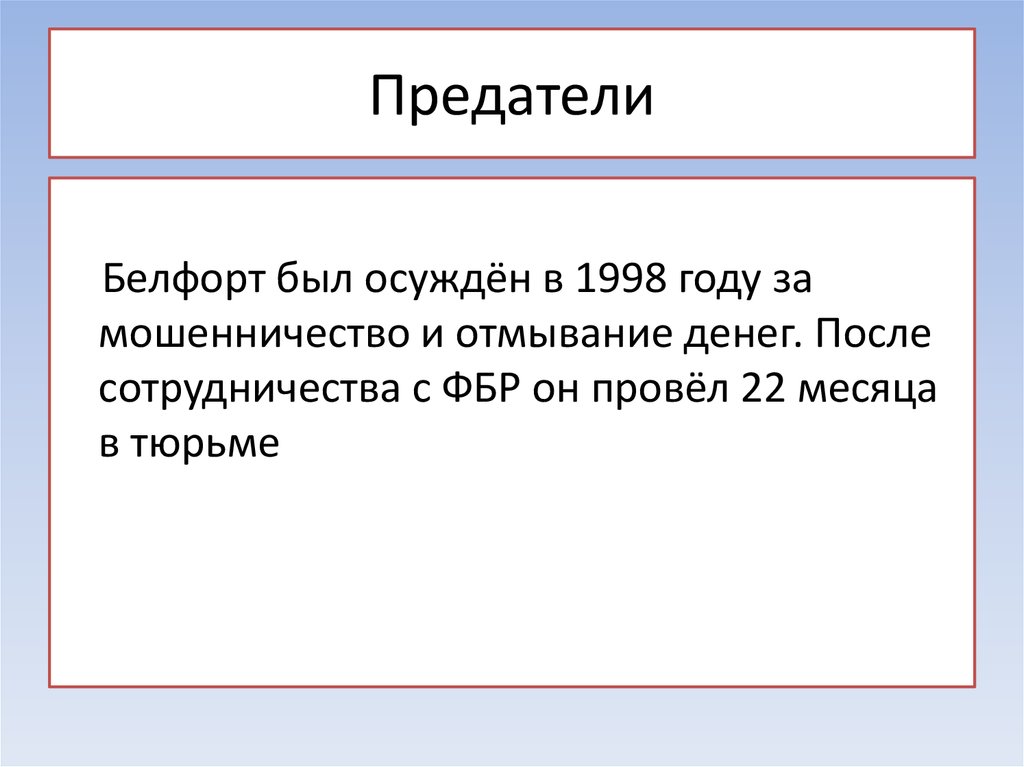 Предатели

Белфорт был осуждён в 1998 году за мошенничество и отмывание денег. После сотрудничества с ФБР он провёл 22 месяца в тюрьме